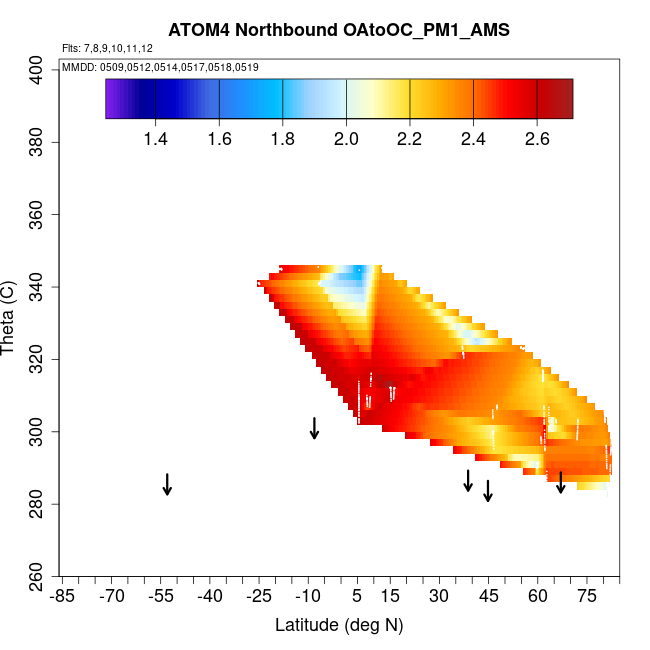 ATOM4 Northbound OAtoOC_PM1_AMS

Flts: 7,8,9,10,11,12

MMDD: 0509,0512,0514,0517,0518,0519

1.4 1.6 1.8 2.0 2.2 2.4 2.6

Theta (C)

400
380
360
340
320
300
280
260

-85 -70 -55 -40 -25 -10 5 15 30 45 60 75

Latitude (deg N)